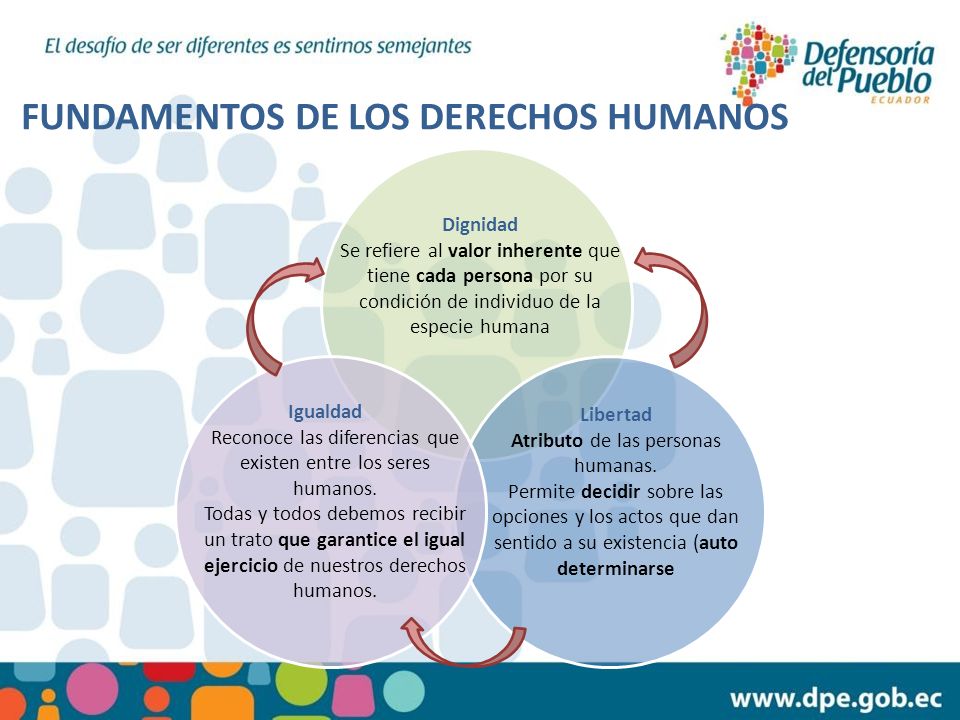 El desafío de ser diferentes es sentirnos semejantes

Defensoría del Pueblo ECUADOR

FUNDAMENTOS DE LOS DERECHOS HUMANOS

Dignidad
Se refiere al valor inherente que tiene cada persona por su condición de individuo de la especie humana

Igualdad
Reconoce las diferencias que existen entre los seres humanos.
Todas y todos debemos recibir un trato que garantice el igual ejercicio de nuestros derechos humanos.

Libertad
Atributo de las personas humanas.
Permite decidir sobre las opciones y los actos que dan sentido a su existencia (auto determinarse

www.dpe.gob.ec